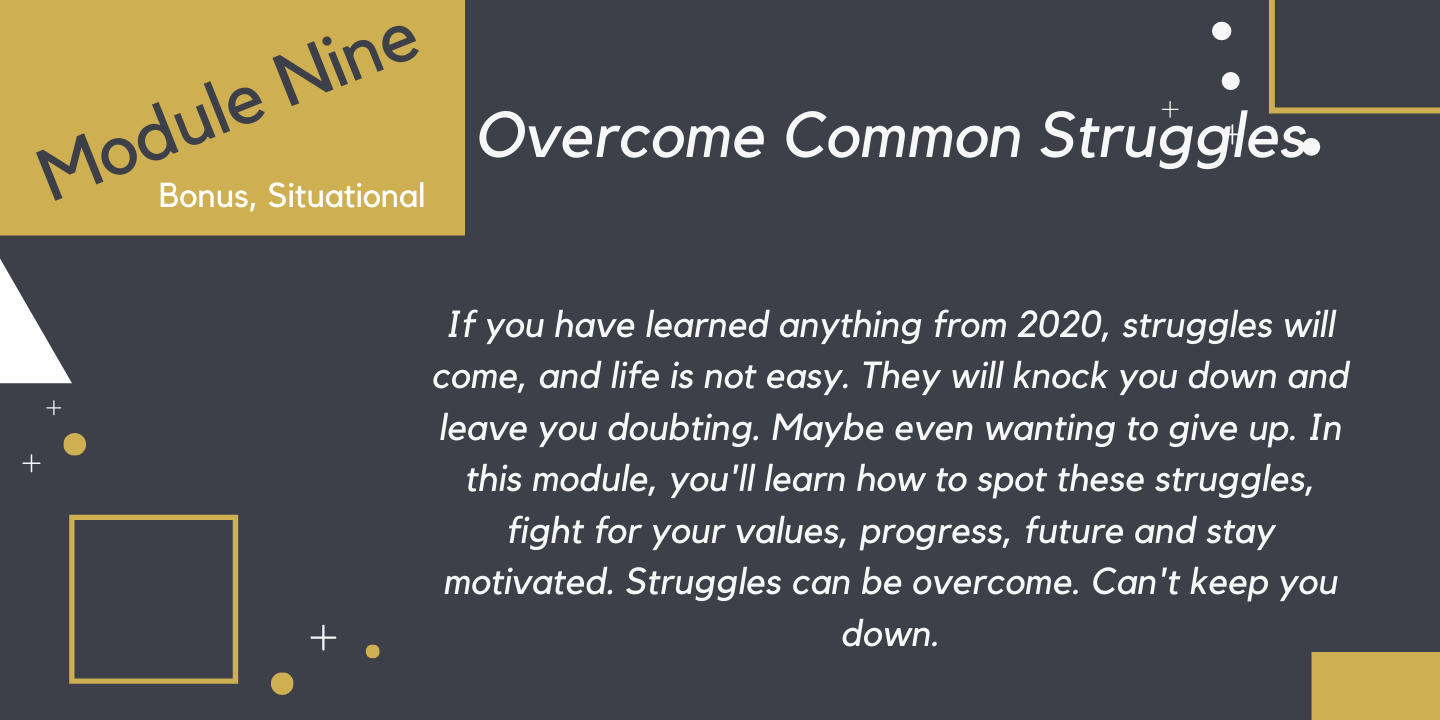 Module Nine

Bonus, Situational

Overcome Common Struggles

If you have learned anything from 2020, struggles will come, and life is not easy. They will knock you down and leave you doubting. Maybe even wanting to give up. In this module, you'll learn how to spot these struggles, fight for your values, progress, future and stay motivated. Struggles can be overcome. Can't keep you down.